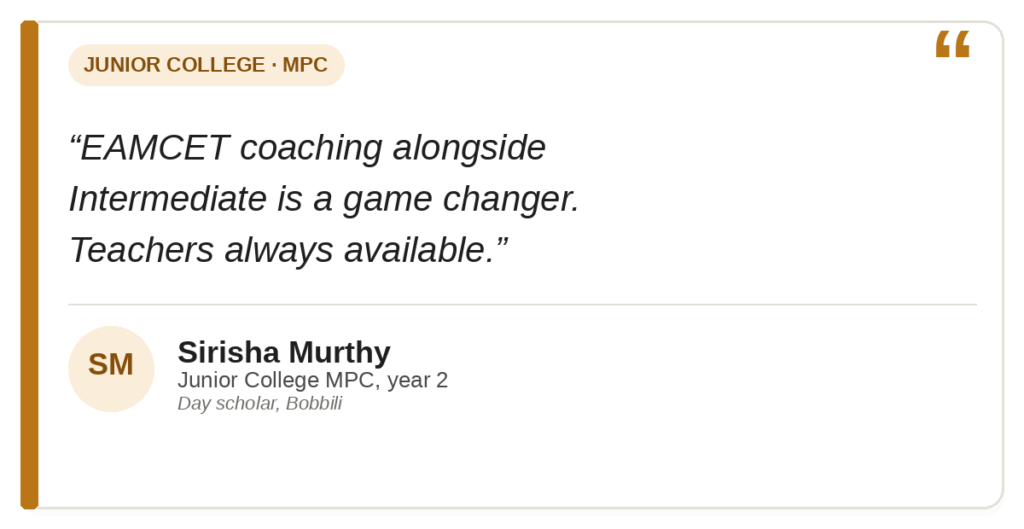 JUNIOR COLLEGE · MPC

"

"EAMCET coaching alongside Intermediate is a game changer. Teachers always available."

SM

Sirisha Murthy
Junior College MPC, year 2
Day scholar, Bobbili